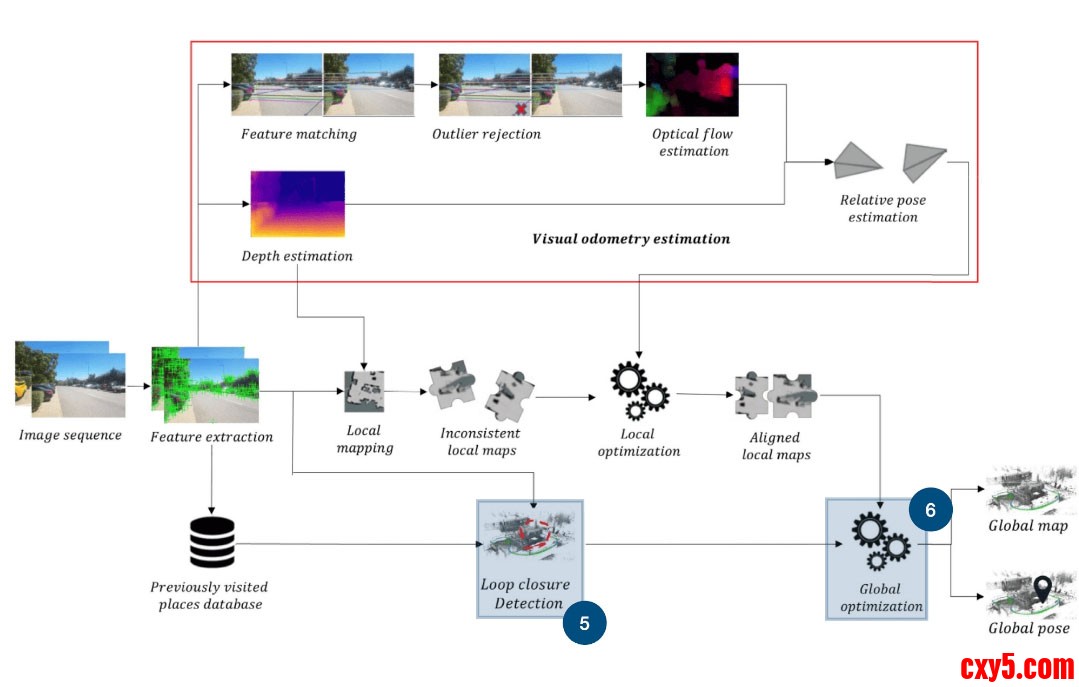 Feature matching

Outlier rejection

Optical flow estimation

Relative pose estimation

Depth estimation

Visual odometry estimation

Image sequence

Feature extraction

Local mapping

Inconsistent local maps

Local optimization

Aligned local maps

Previously visited places database

Loop closure Detection

5

Global optimization

6

Global map

Global pose

cxy5.com